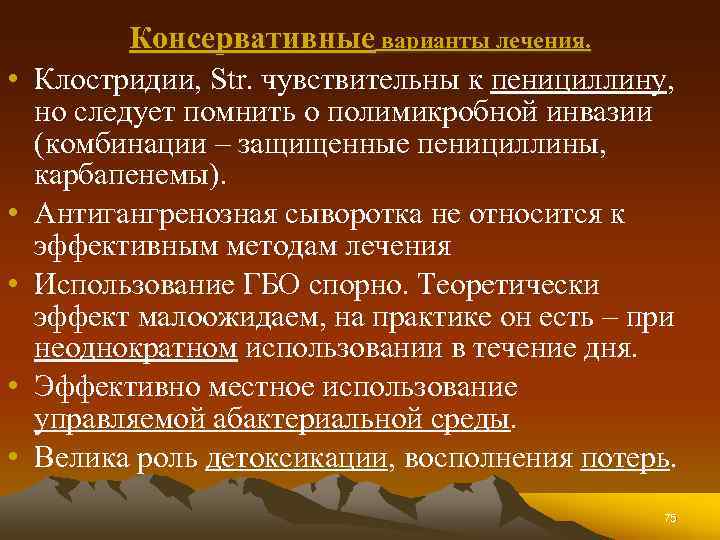 Консервативные варианты лечения.

• Клостридии, Str. чувствительны к пенициллину, но следует помнить о полимикробной инвазии (комбинации – защищенные пенициллины, карбапенемы).

• Антигангренозная сыворотка не относится к эффективным методам лечения

• Использование ГБО спорно. Теоретически эффект малоожидаем, на практике он есть – при неоднократном использовании в течение дня.

• Эффективно местное использование управляемой абактериальной среды.

• Велика роль детоксикации, восполнения потерь.

75